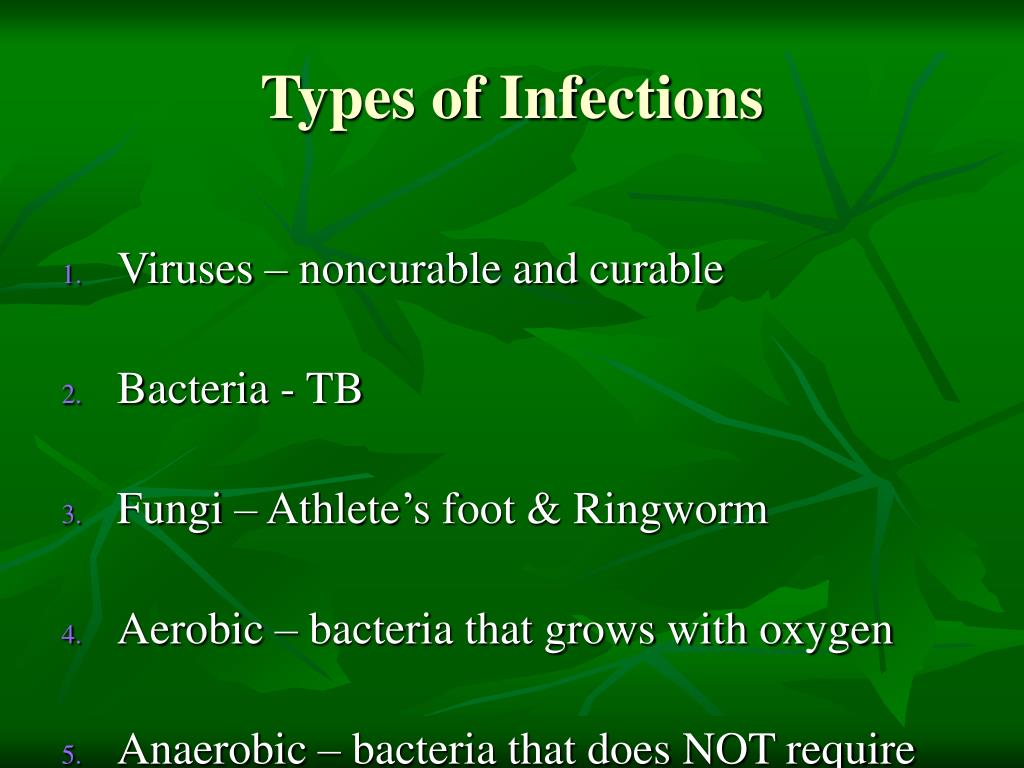 Types of Infections

1. Viruses – noncurable and curable

2. Bacteria - TB

3. Fungi – Athlete’s foot & Ringworm

4. Aerobic – bacteria that grows with oxygen

5. Anaerobic – bacteria that does NOT require